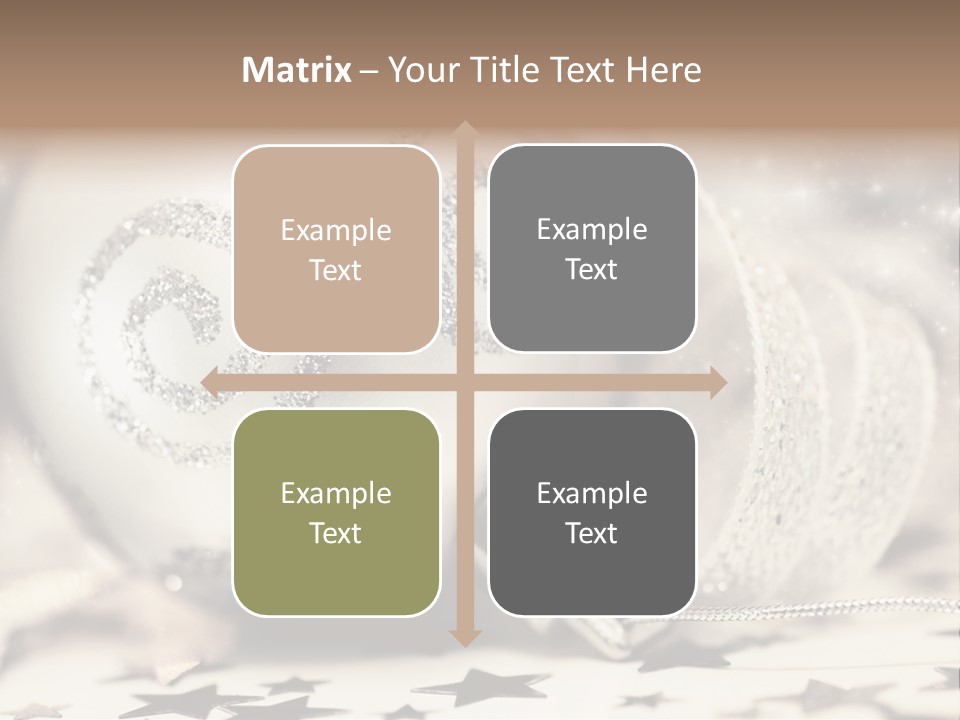 Matrix – Your Title Text Here

Example Text

Example Text

Example Text

Example Text